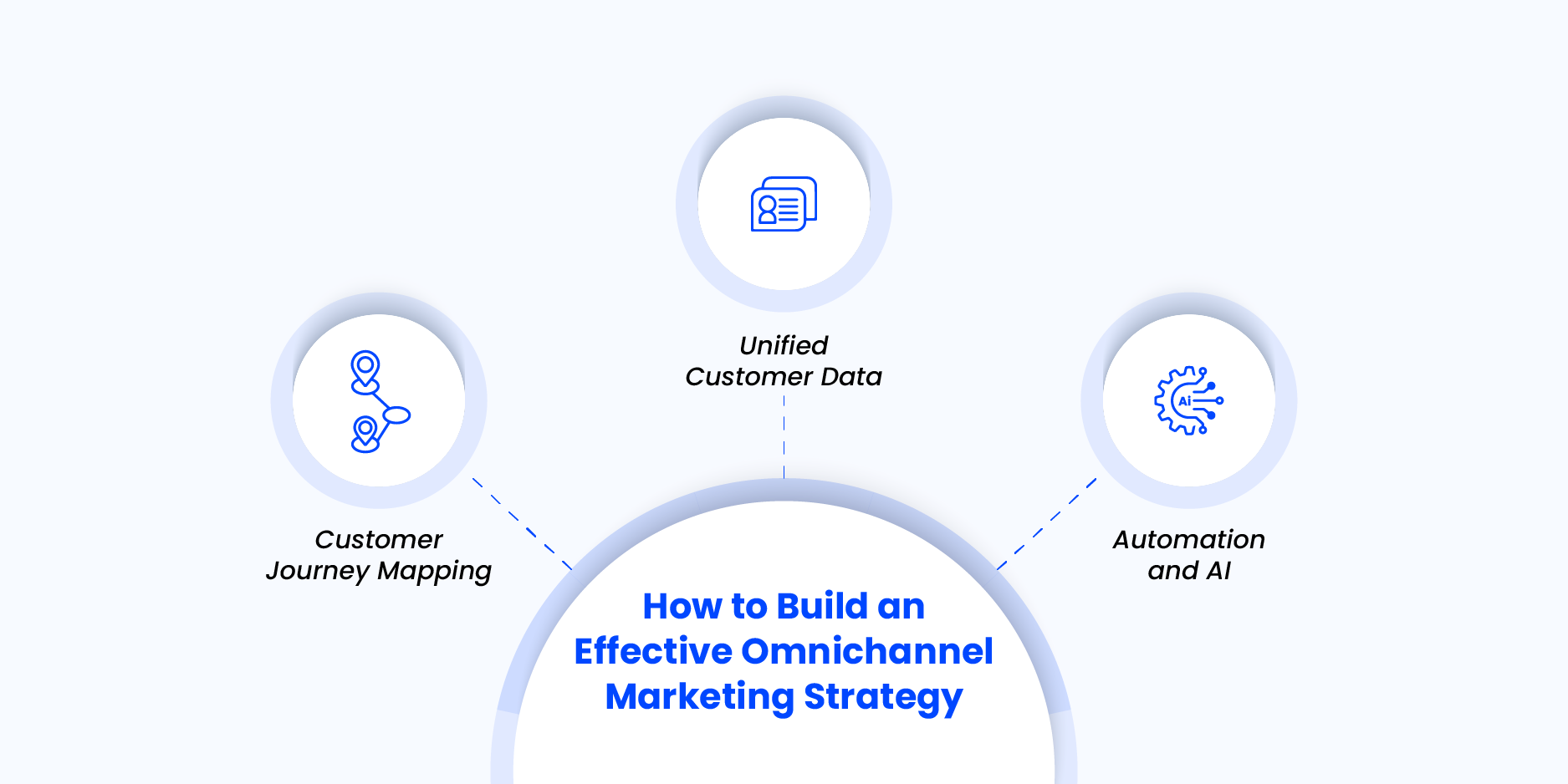 Unified Customer Data

Customer Journey Mapping

Ai

Automation and AI

How to Build an Effective Omnichannel Marketing Strategy